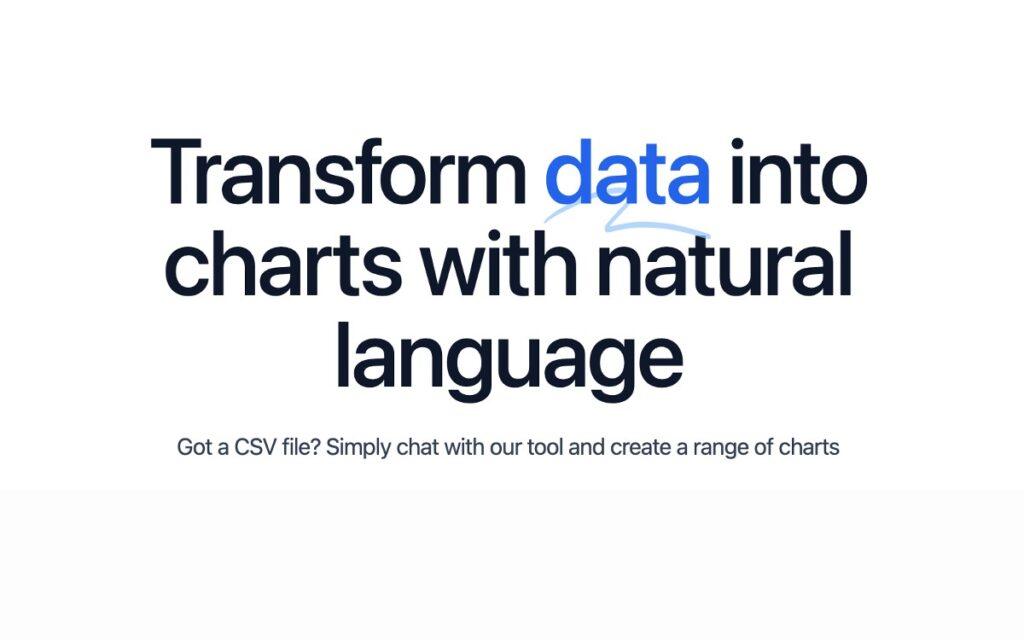 Transform data into charts with natural language

Got a CSV file? Simply chat with our tool and create a range of charts